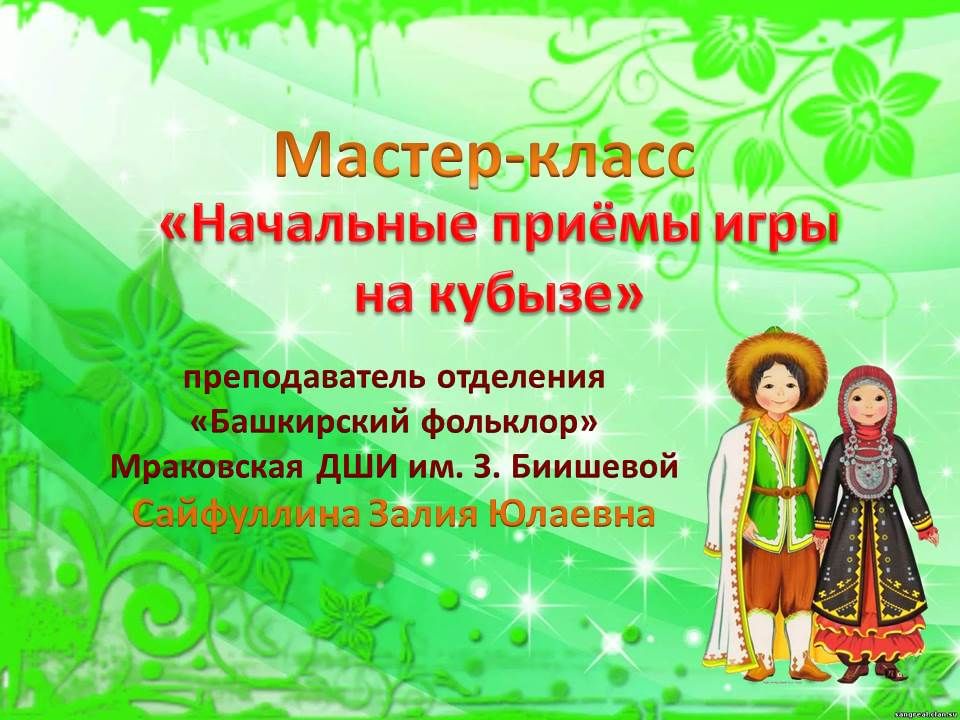 Мастер-класс
«Начальные приёмы игры на кубызе»

преподаватель отделения «Башкирский фольклор»
Мраковская ДШИ им. З. Биишевой
Сайфуллина Залия Юлаевна

sangreal.clan.su